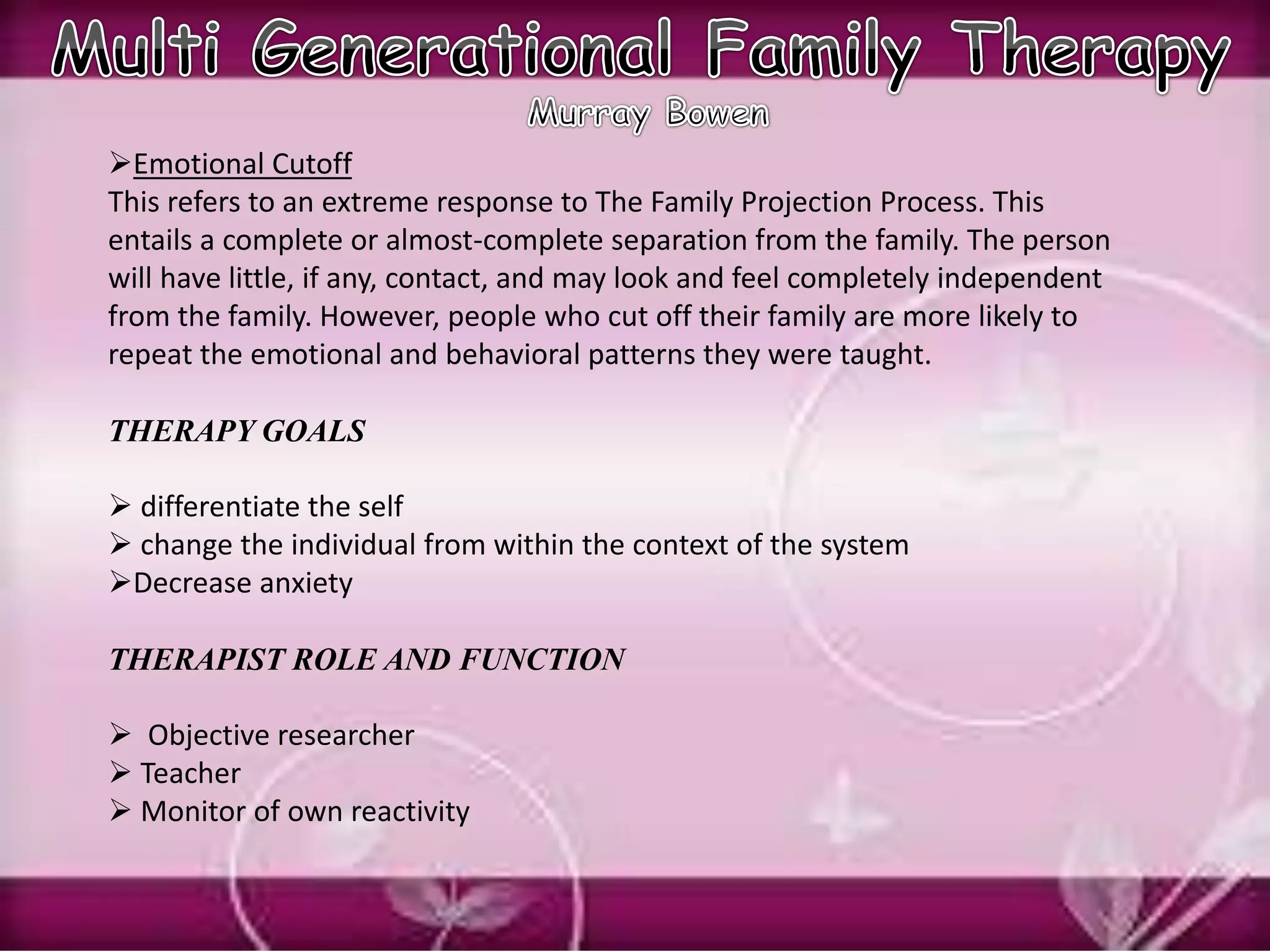 Multi Generational Family Therapy
Murray Bowen

➢Emotional Cutoff
This refers to an extreme response to The Family Projection Process. This entails a complete or almost-complete separation from the family. The person will have little, if any, contact, and may look and feel completely independent from the family. However, people who cut off their family are more likely to repeat the emotional and behavioral patterns they were taught.

THERAPY GOALS

➢ differentiate the self
➢ change the individual from within the context of the system
➢Decrease anxiety

THERAPIST ROLE AND FUNCTION

➢ Objective researcher
➢ Teacher
➢ Monitor of own reactivity